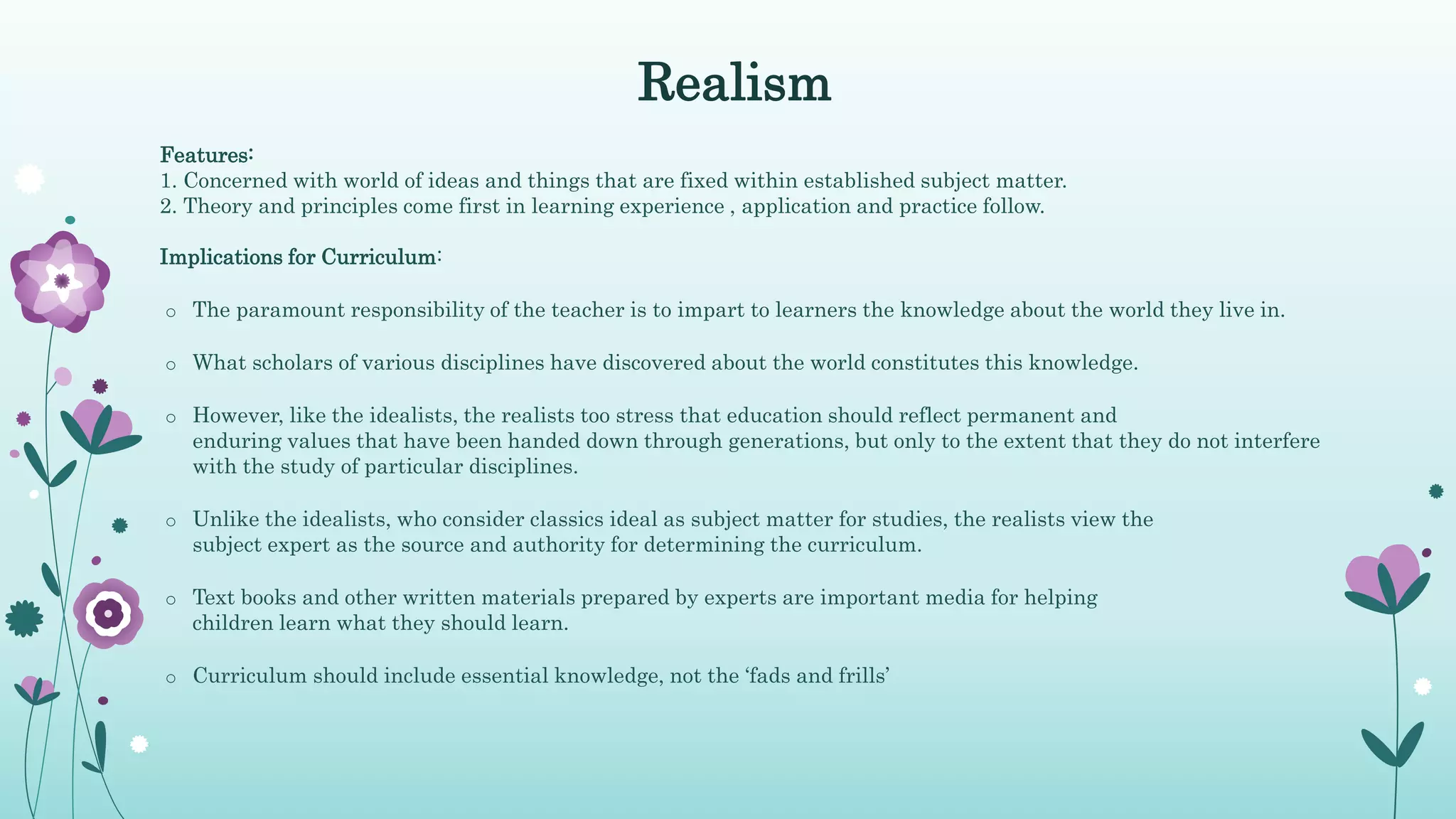 Realism

Features:
1. Concerned with world of ideas and things that are fixed within established subject matter.
2. Theory and principles come first in learning experience , application and practice follow.

Implications for Curriculum:

o The paramount responsibility of the teacher is to impart to learners the knowledge about the world they live in.

o What scholars of various disciplines have discovered about the world constitutes this knowledge.

o However, like the idealists, the realists too stress that education should reflect permanent and enduring values that have been handed down through generations, but only to the extent that they do not interfere with the study of particular disciplines.

o Unlike the idealists, who consider classics ideal as subject matter for studies, the realists view the subject expert as the source and authority for determining the curriculum.

o Text books and other written materials prepared by experts are important media for helping children learn what they should learn.

o Curriculum should include essential knowledge, not the ‘fads and frills’